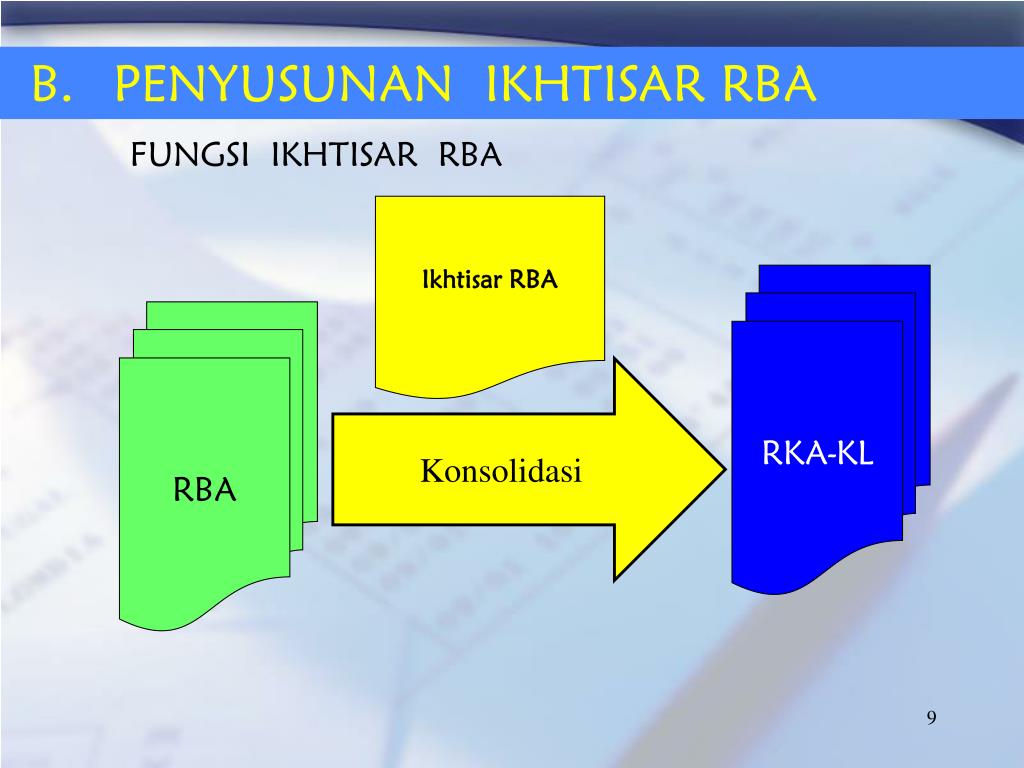 B. PENYUSUNAN IKHTISAR RBA

FUNGSI IKHTISAR RBA

Ikhtisar RBA

RBA

Konsolidasi

RKA-KL

9